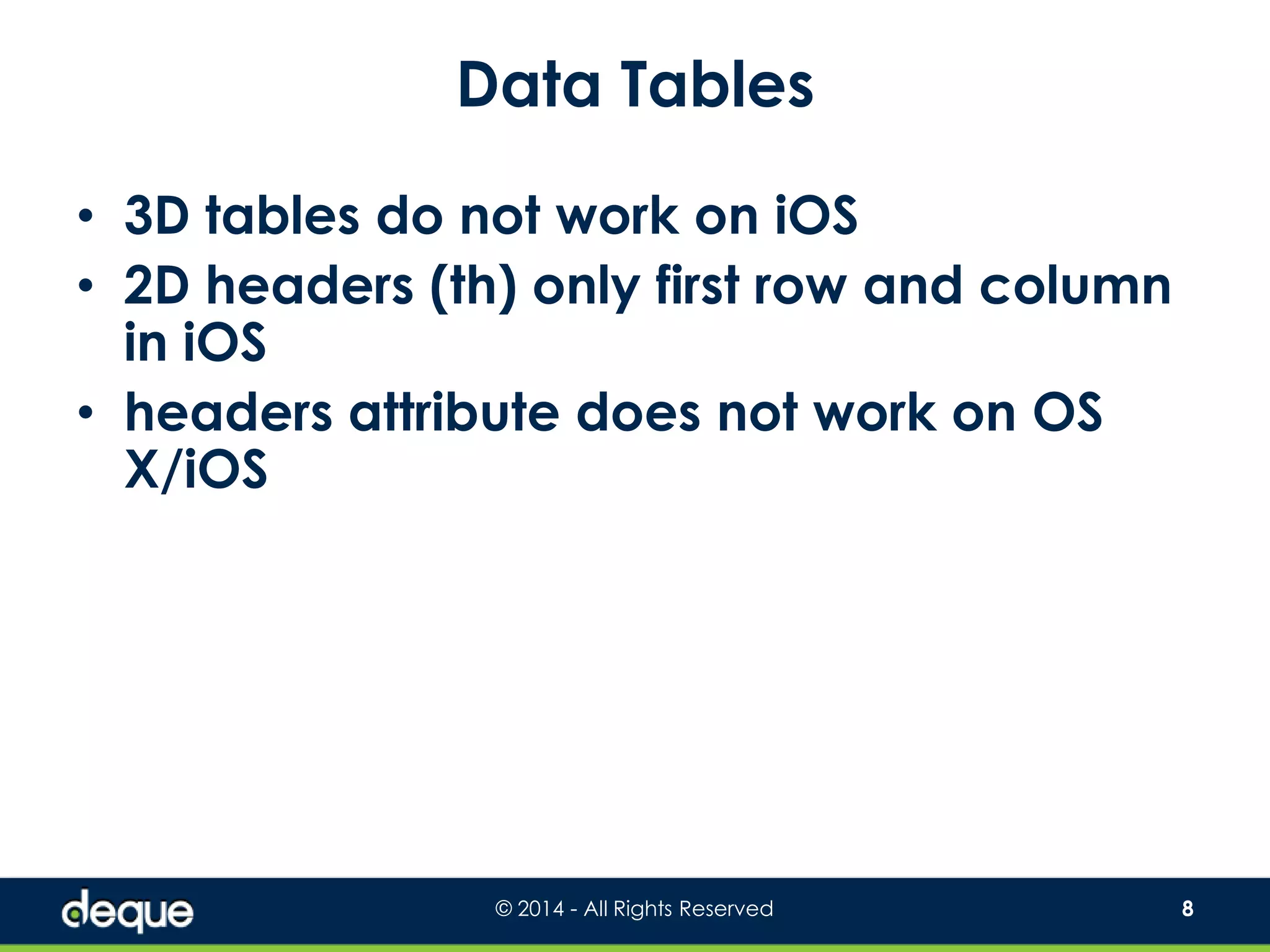 Data Tables

• 3D tables do not work on iOS
• 2D headers (th) only first row and column in iOS
• headers attribute does not work on OS X/iOS

deque

© 2014 - All Rights Reserved

8